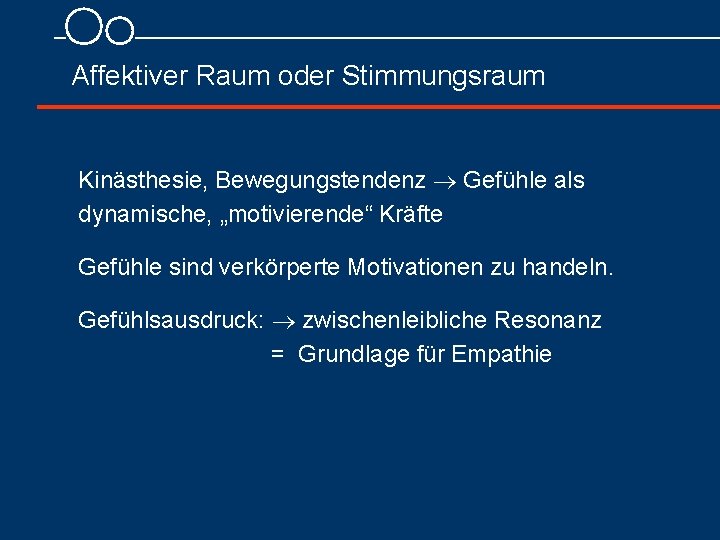 Affektiver Raum oder Stimmungsraum

Kinästhesie, Bewegungstendenz $\rightarrow$ Gefühle als dynamische, „motivierende“ Kräfte

Gefühle sind verkörperte Motivationen zu handeln.

Gefühlsausdruck: $\rightarrow$ zwischenleibliche Resonanz
= Grundlage für Empathie